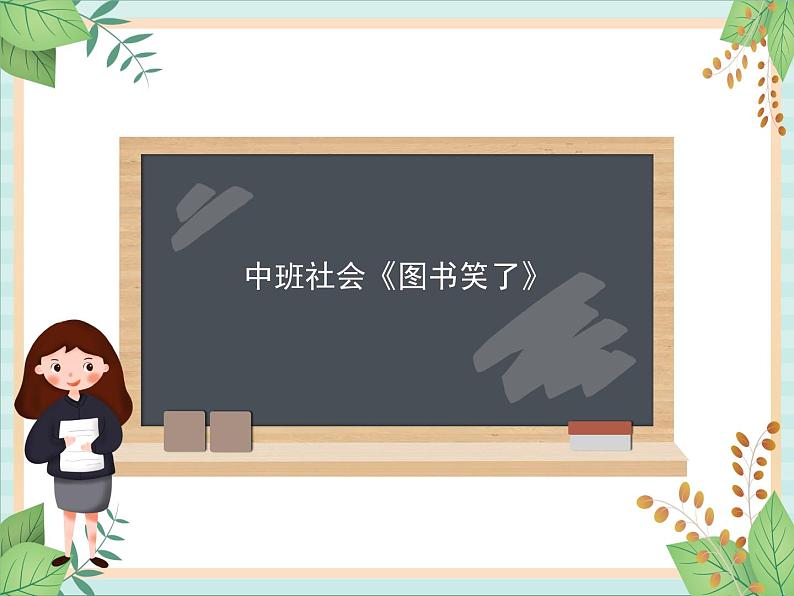 中班社会《图书笑了》